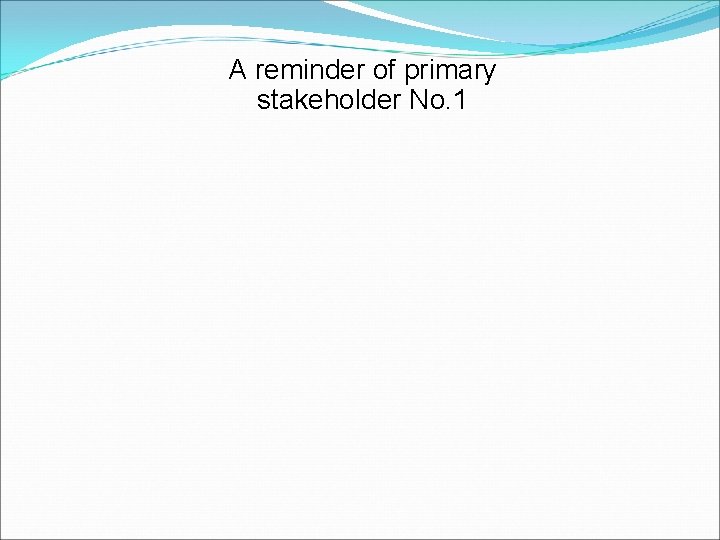 A reminder of primary stakeholder No.1